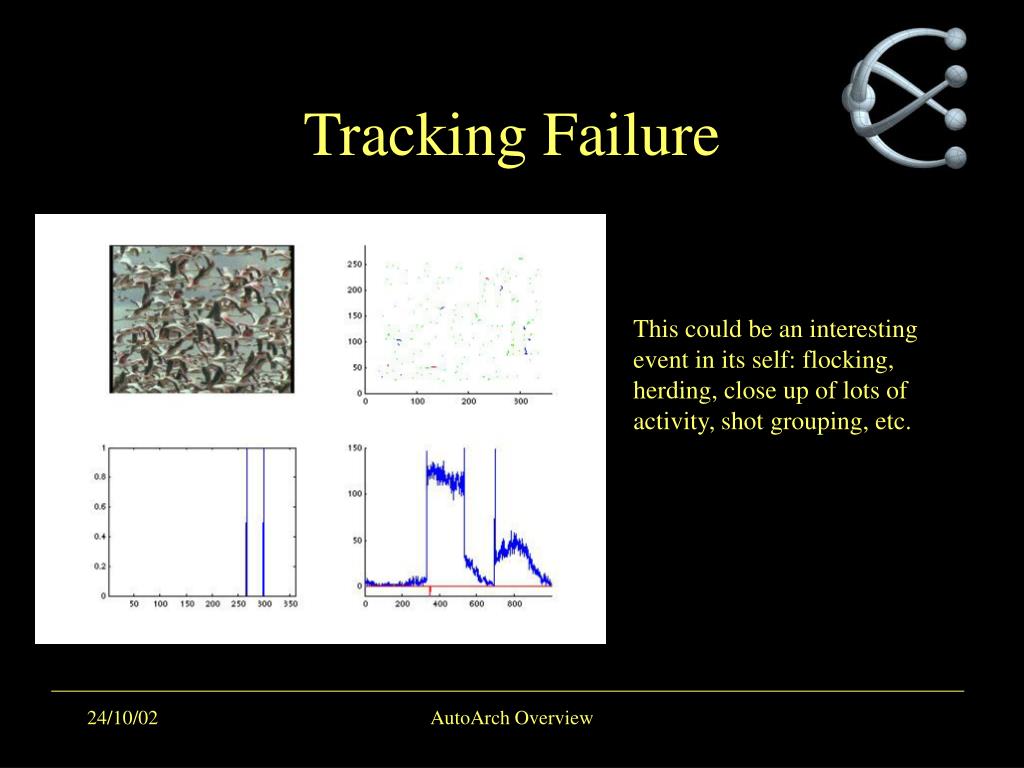 Tracking Failure

250
200
150
100
50
0
0 100 200 300

1
0.8
0.6
0.4
0.2
0
50 100 150 200 250 300 350

150
100
50
0
0 200 400 600 800

This could be an interesting event in its self: flocking, herding, close up of lots of activity, shot grouping, etc.

24/10/02

AutoArch Overview